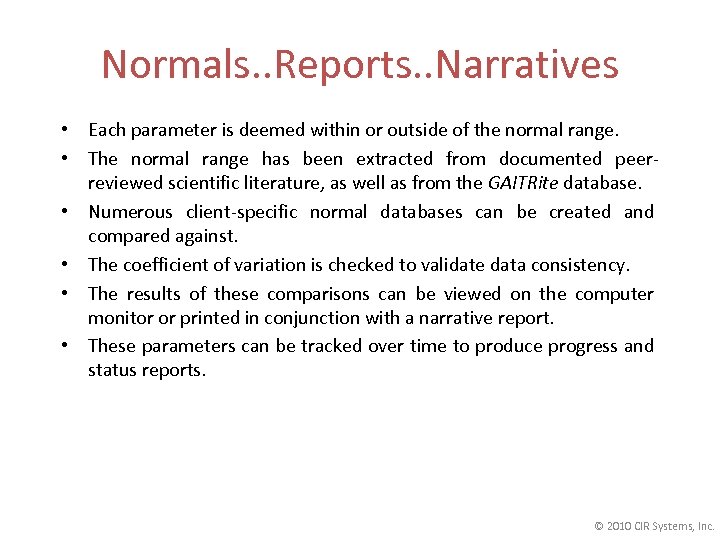 Normals..Reports..Narratives

• Each parameter is deemed within or outside of the normal range.

• The normal range has been extracted from documented peer-reviewed scientific literature, as well as from the GAITRite database.

• Numerous client-specific normal databases can be created and compared against.

• The coefficient of variation is checked to validate data consistency.

• The results of these comparisons can be viewed on the computer monitor or printed in conjunction with a narrative report.

• These parameters can be tracked over time to produce progress and status reports.

© 2010 CIR Systems, Inc.